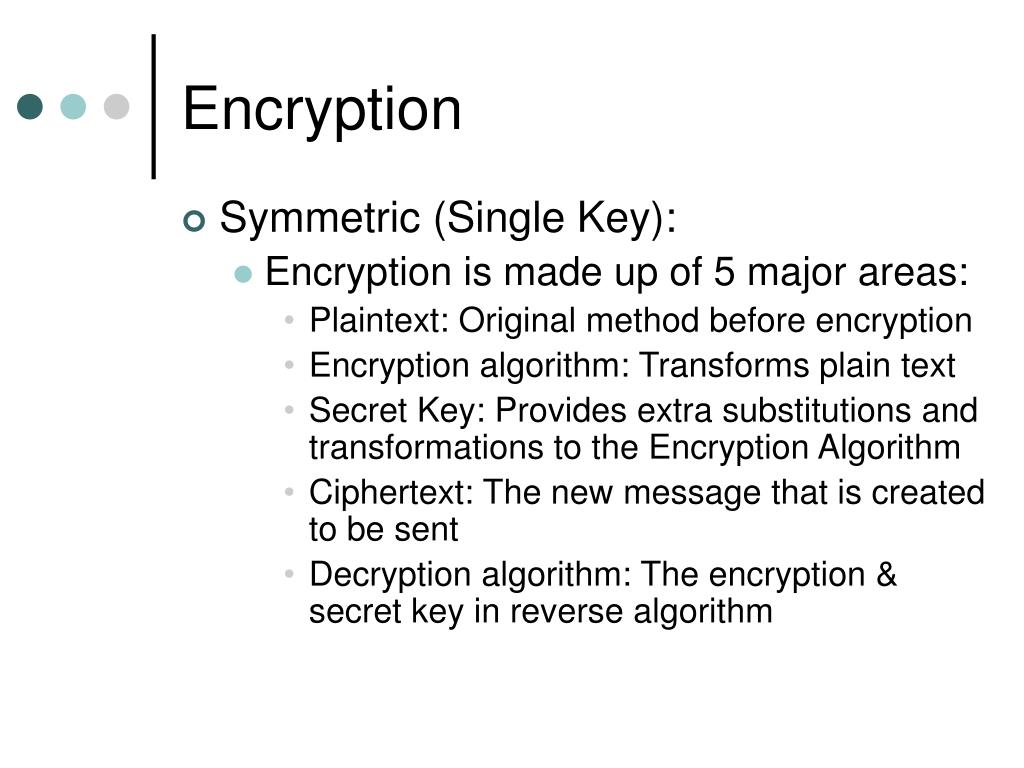 Encryption

Symmetric (Single Key):

Encryption is made up of 5 major areas:

Plaintext: Original method before encryption

Encryption algorithm: Transforms plain text

Secret Key: Provides extra substitutions and transformations to the Encryption Algorithm

Ciphertext: The new message that is created to be sent

Decryption algorithm: The encryption & secret key in reverse algorithm